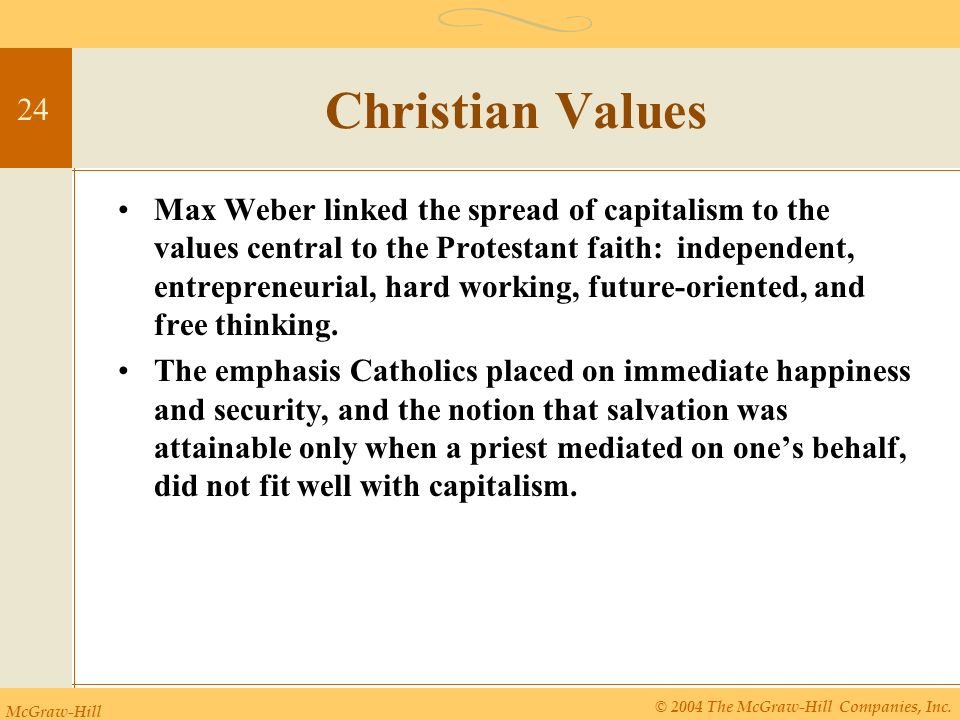 24

Christian Values

• Max Weber linked the spread of capitalism to the values central to the Protestant faith: independent, entrepreneurial, hard working, future-oriented, and free thinking.
• The emphasis Catholics placed on immediate happiness and security, and the notion that salvation was attainable only when a priest mediated on one's behalf, did not fit well with capitalism.

McGraw-Hill

© 2004 The McGraw-Hill Companies, Inc.